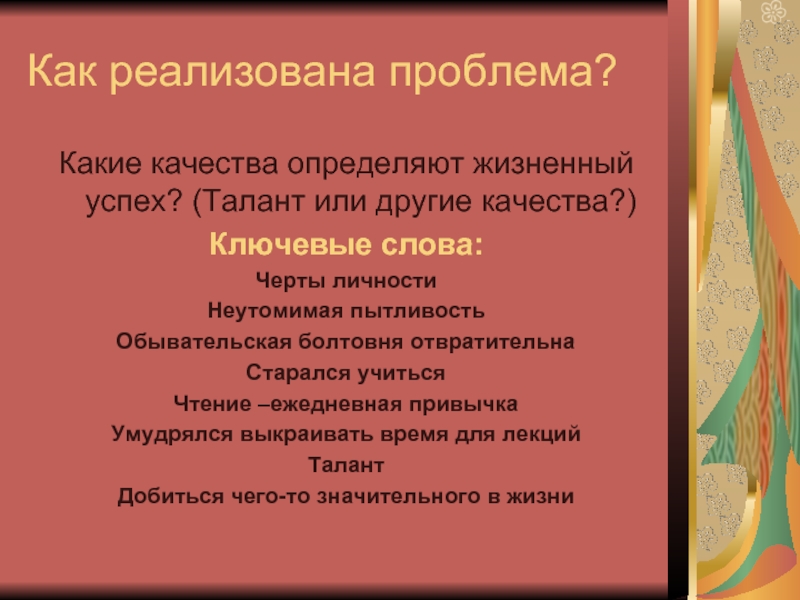 Как реализована проблема?

Какие качества определяют жизненный успех? (Талант или другие качества?)

Ключевые слова:

Черты личности

Неутомимая пытливость

Обывательская болтовня отвратительна

Старался учиться

Чтение –ежедневная привычка

Умудрялся выкраивать время для лекций

Талант

Добиться чего-то значительного в жизни